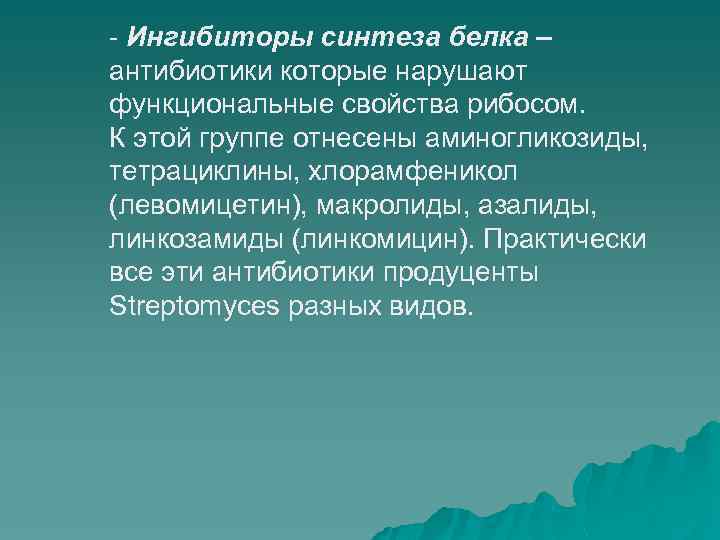 - Ингибиторы синтеза белка – антибиотики которые нарушают функциональные свойства рибосом. К этой группе отнесены аминогликозиды, тетрациклины, хлорамфеникол (левомицетин), макролиды, азалиды, линкозамиды (линкомицин). Практически все эти антибиотики продуценты Streptomyces разных видов.